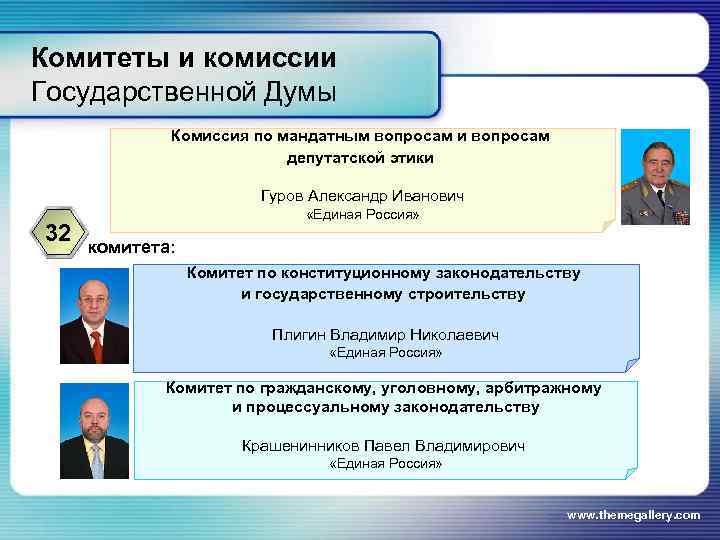 Комитеты и комиссии
Государственной Думы

Комиссия по мандатным вопросам и вопросам депутатской этики

Гуров Александр Иванович
«Единая Россия»

32 комитета:

Комитет по конституционному законодательству и государственному строительству

Плигин Владимир Николаевич
«Единая Россия»

Комитет по гражданскому, уголовному, арбитражному и процессуальному законодательству

Крашенинников Павел Владимирович
«Единая Россия»

www.themegallery.com